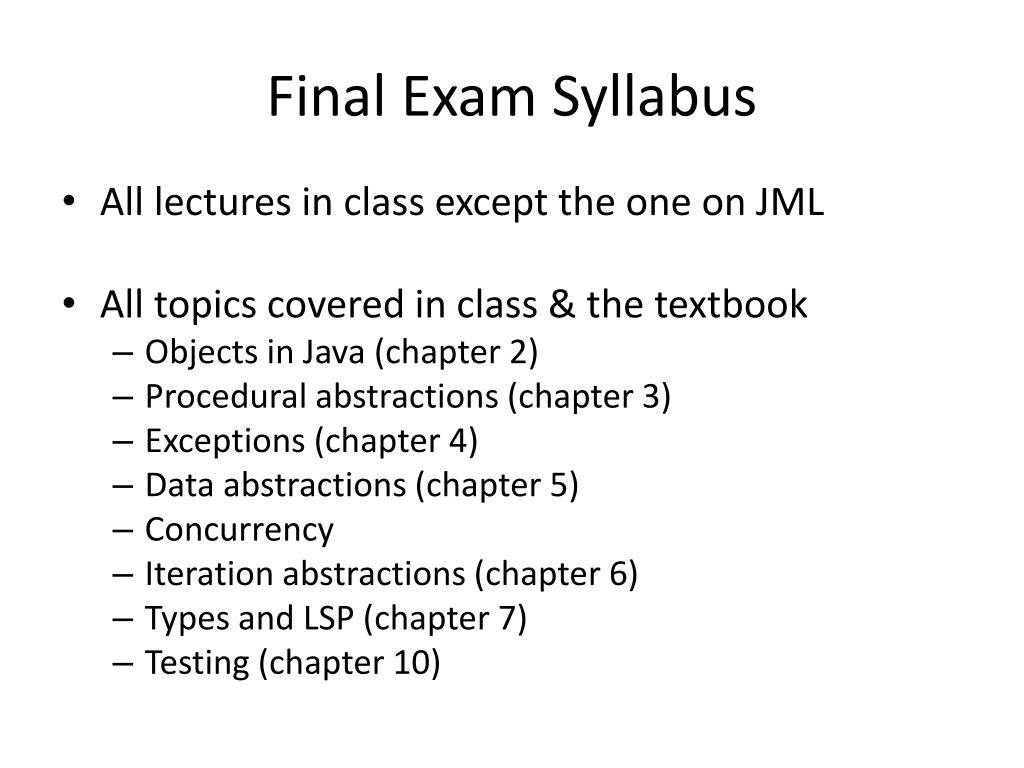 Final Exam Syllabus

• All lectures in class except the one on JML

• All topics covered in class & the textbook
– Objects in Java (chapter 2)
– Procedural abstractions (chapter 3)
– Exceptions (chapter 4)
– Data abstractions (chapter 5)
– Concurrency
– Iteration abstractions (chapter 6)
– Types and LSP (chapter 7)
– Testing (chapter 10)